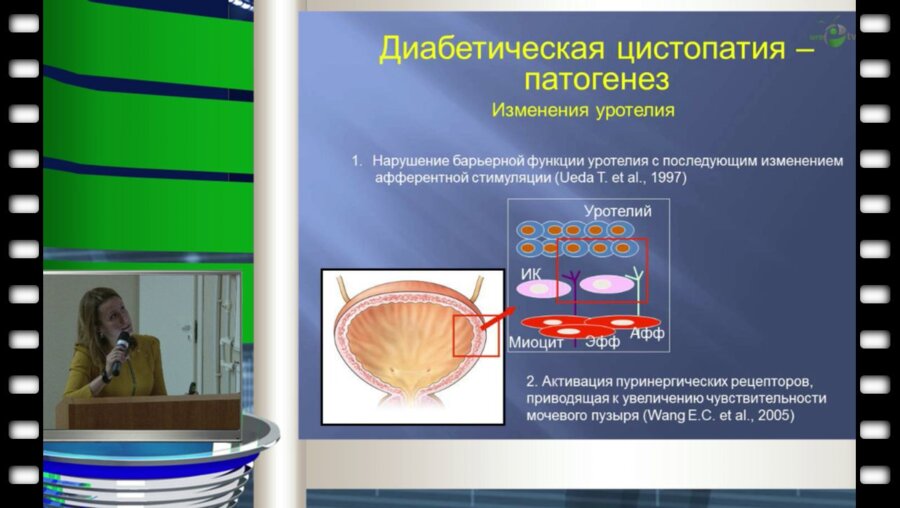 Диабетическая цистопатия – патогенез

Изменения уротелия

1. Нарушение барьерной функции уротелия с последующим изменением афферентной стимуляции (Ueda T. et al., 1997)

Уротелий

ИК

Миоцит

Эфф

Афф

2. Активация пуринергических рецепторов, приводящая к увеличению чувствительности мочевого пузыря (Wang E.C. et al., 2005)